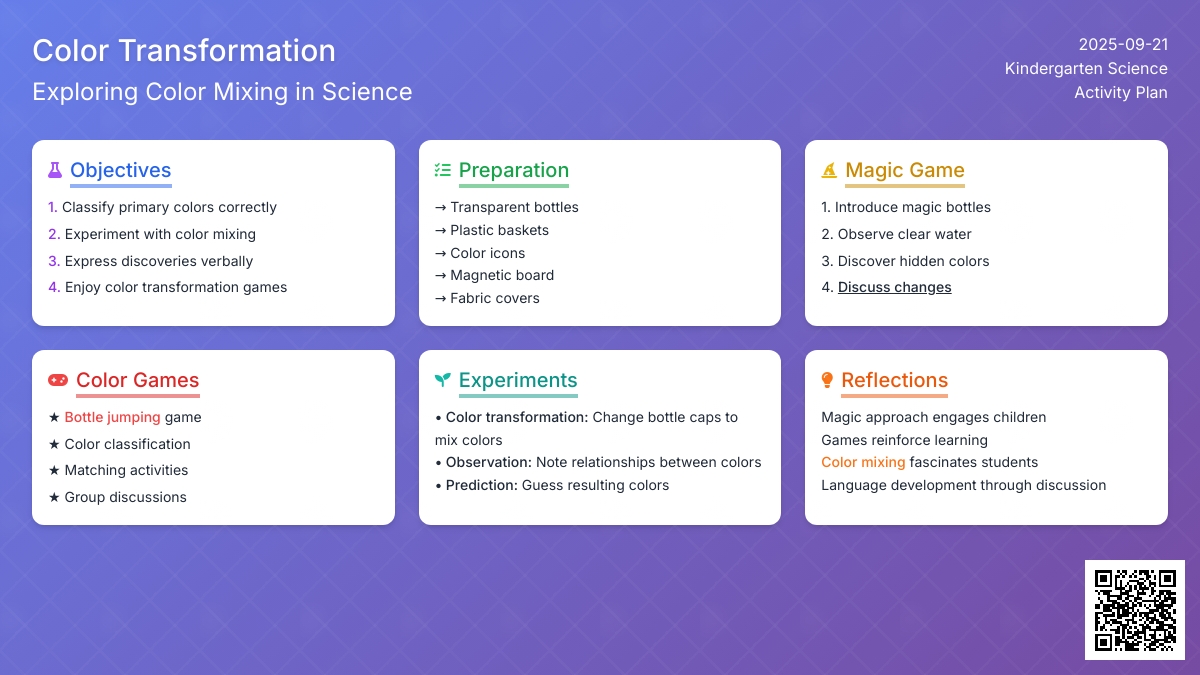 Color Transformation
Exploring Color Mixing in Science

2025-09-21
Kindergarten Science
Activity Plan

Objectives
1. Classify primary colors correctly
2. Experiment with color mixing
3. Express discoveries verbally
4. Enjoy color transformation games

Preparation
→ Transparent bottles
→ Plastic baskets
→ Color icons
→ Magnetic board
→ Fabric covers

Magic Game
1. Introduce magic bottles
2. Observe clear water
3. Discover hidden colors
4. Discuss changes

Color Games
★ Bottle jumping game
★ Color classification
★ Matching activities
★ Group discussions

Experiments
• Color transformation: Change bottle caps to mix colors
• Observation: Note relationships between colors
• Prediction: Guess resulting colors

Reflections
Magic approach engages children
Games reinforce learning
Color mixing fascinates students
Language development through discussion